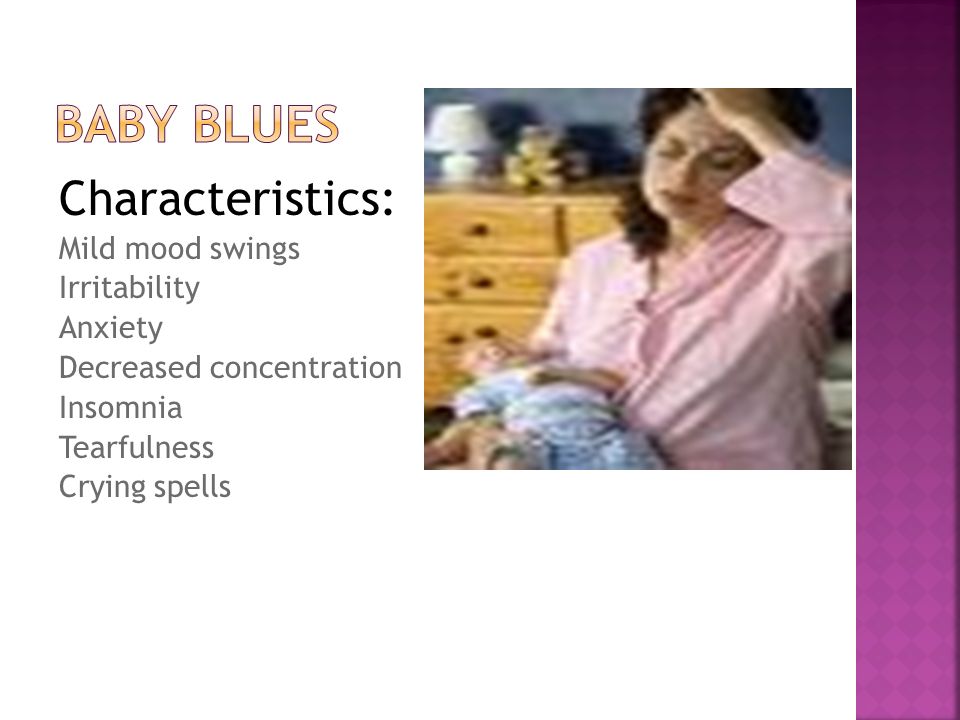 BABY BLUES

Characteristics:
Mild mood swings
Irritability
Anxiety
Decreased concentration
Insomnia
Tearfulness
Crying spells